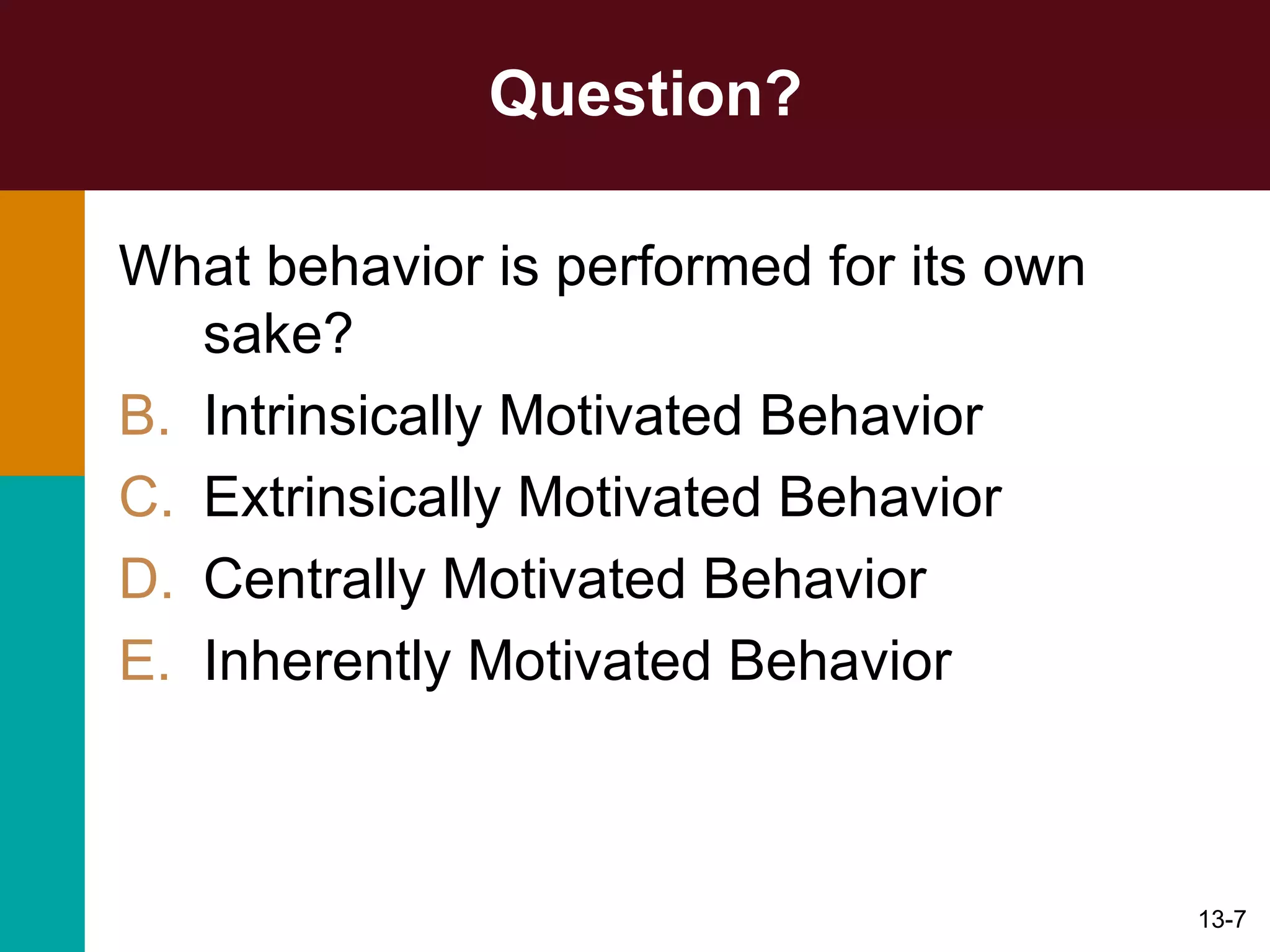 Question?

What behavior is performed for its own sake?

B. Intrinsically Motivated Behavior
C. Extrinsically Motivated Behavior
D. Centrally Motivated Behavior
E. Inherently Motivated Behavior

13-7